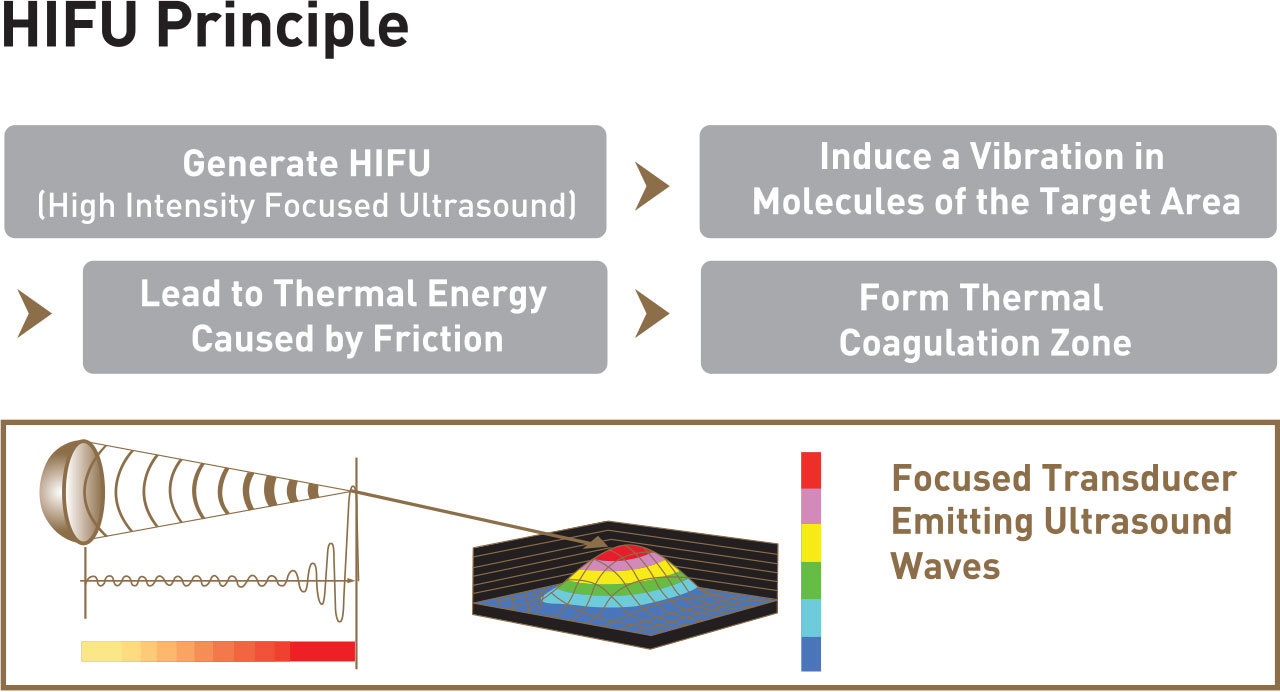 HIFU Principle

Generate HIFU
(High Intensity Focused Ultrasound)

Induce a Vibration in Molecules of the Target Area

Lead to Thermal Energy Caused by Friction

Form Thermal Coagulation Zone

Focused Transducer Emitting Ultrasound Waves